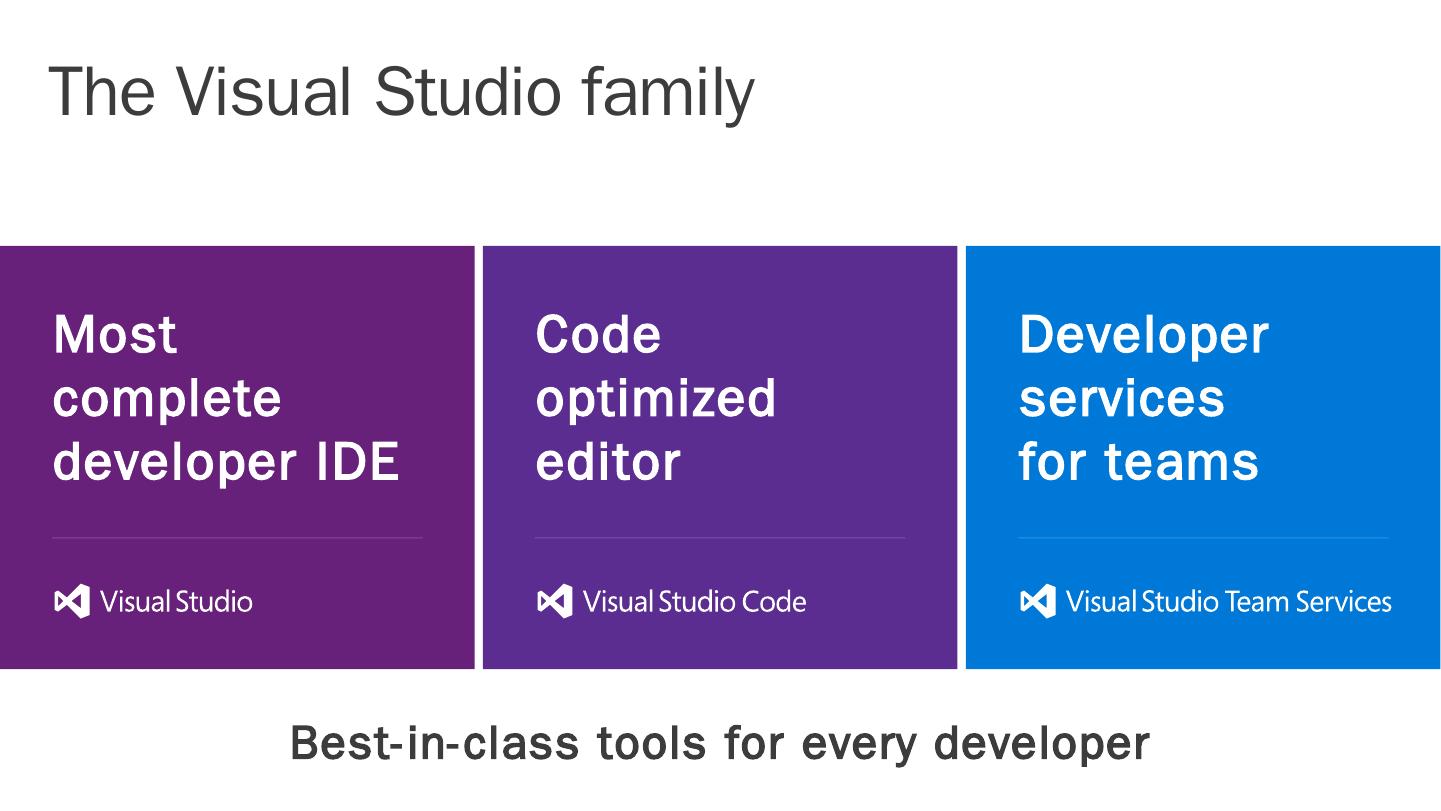 The Visual Studio family

Most complete developer IDE

Visual Studio

Code optimized editor

Visual Studio Code

Developer services for teams

Visual Studio Team Services

Best-in-class tools for every developer